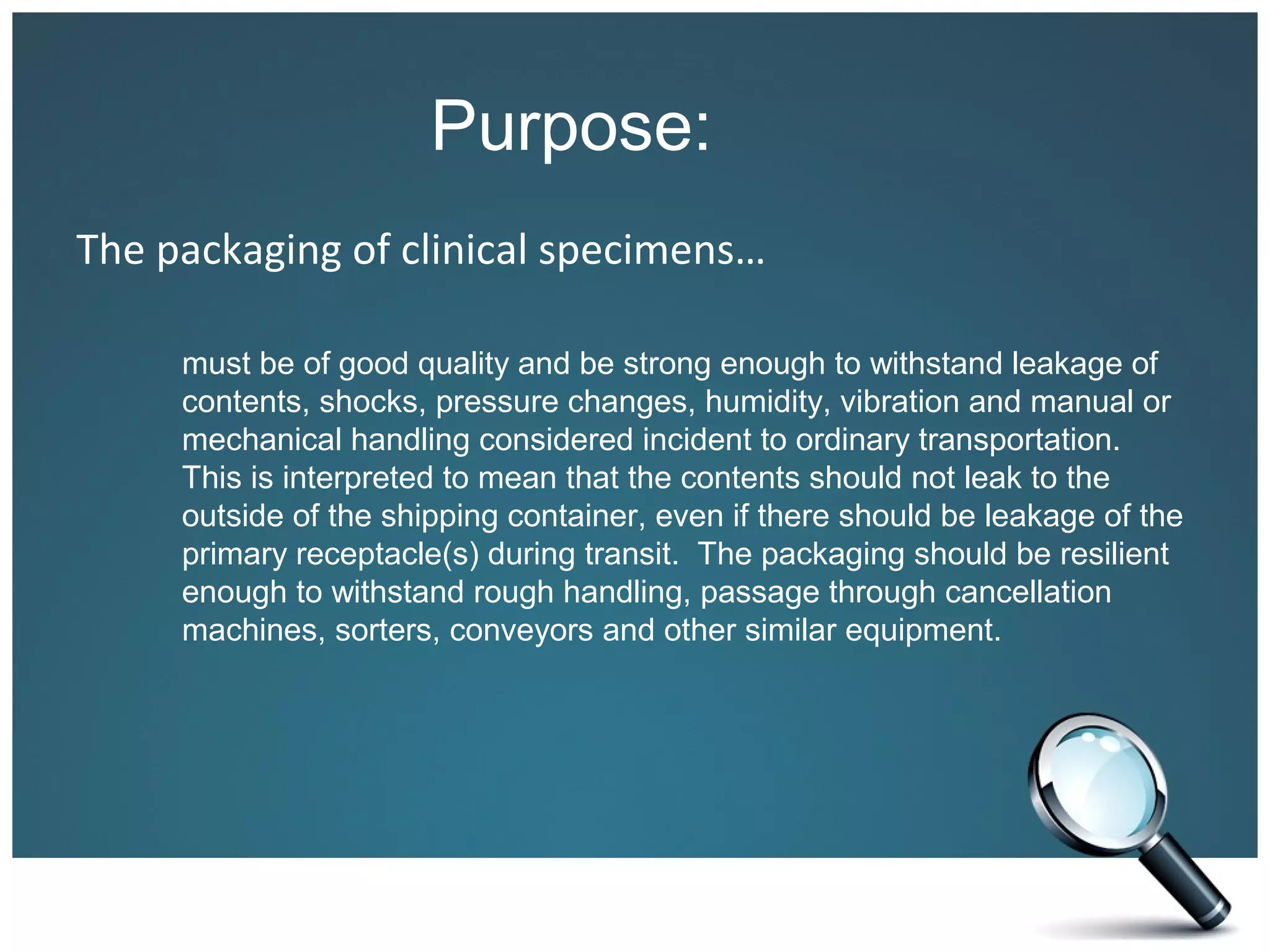 Purpose:

The packaging of clinical specimens…

must be of good quality and be strong enough to withstand leakage of contents, shocks, pressure changes, humidity, vibration and manual or mechanical handling considered incident to ordinary transportation. This is interpreted to mean that the contents should not leak to the outside of the shipping container, even if there should be leakage of the primary receptacle(s) during transit. The packaging should be resilient enough to withstand rough handling, passage through cancellation machines, sorters, conveyors and other similar equipment.